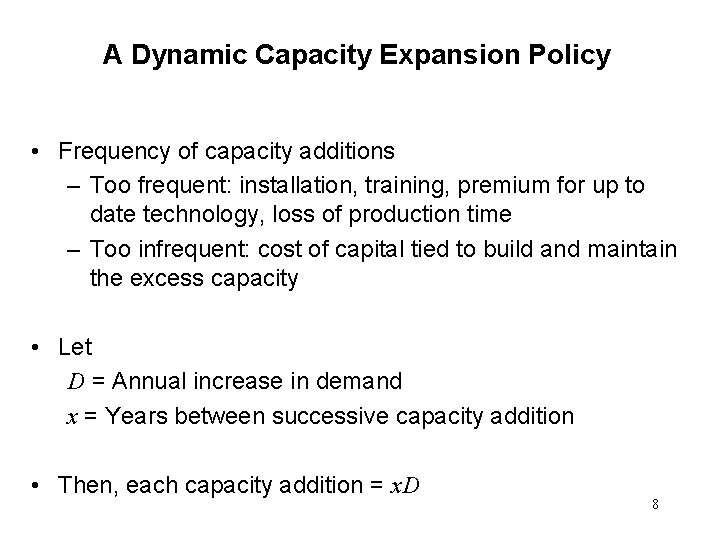 A Dynamic Capacity Expansion Policy

• Frequency of capacity additions
– Too frequent: installation, training, premium for up to date technology, loss of production time
– Too infrequent: cost of capital tied to build and maintain the excess capacity

• Let
$D$ = Annual increase in demand
$x$ = Years between successive capacity addition

• Then, each capacity addition = $xD$

8